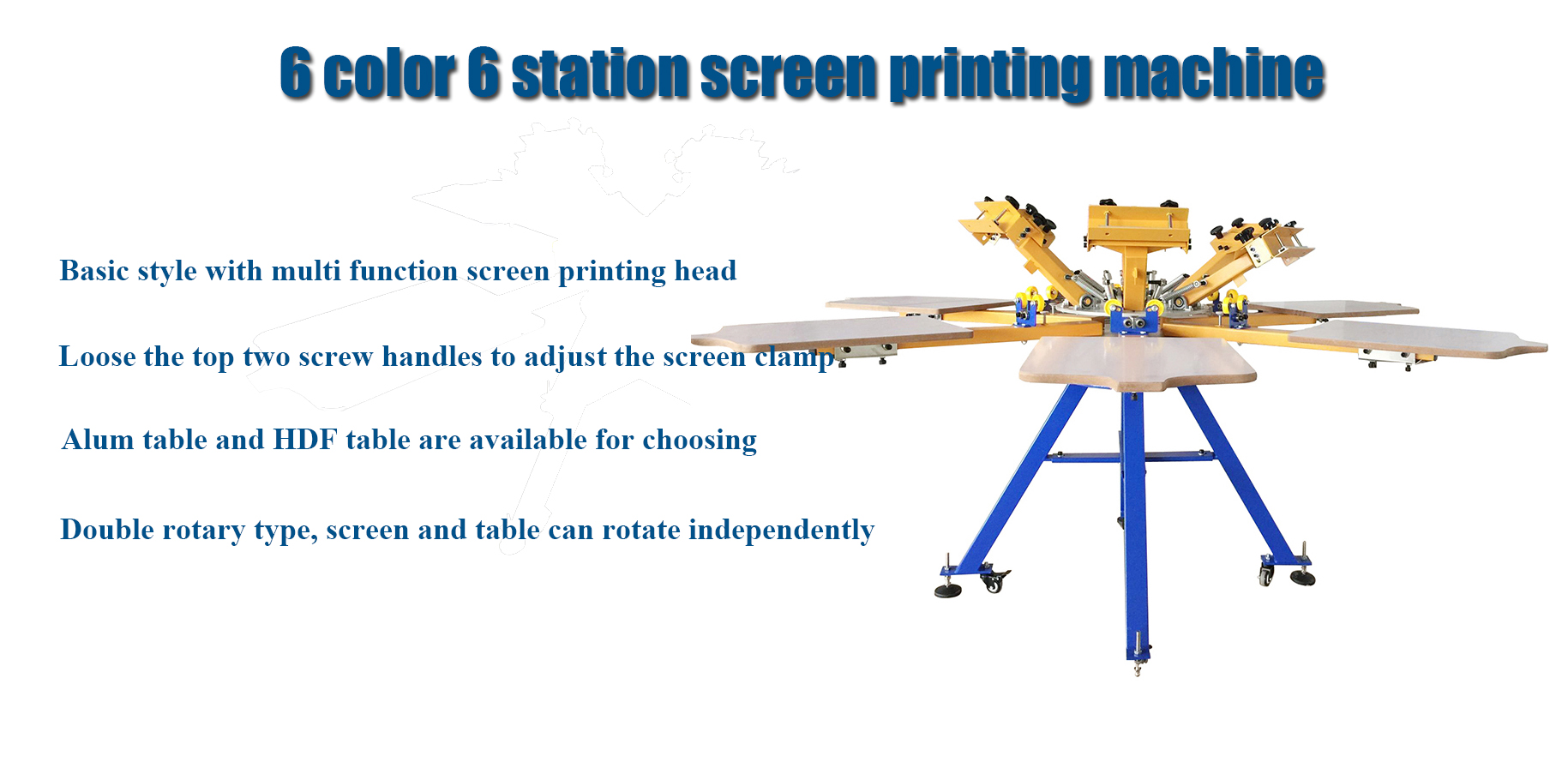 6 color 6 station screen printing machine

Basic style with multi function screen printing head

Loose the top two screw handles to adjust the screen clamp

Alum table and HDF table are available for choosing

Double rotary type, screen and table can rotate independently